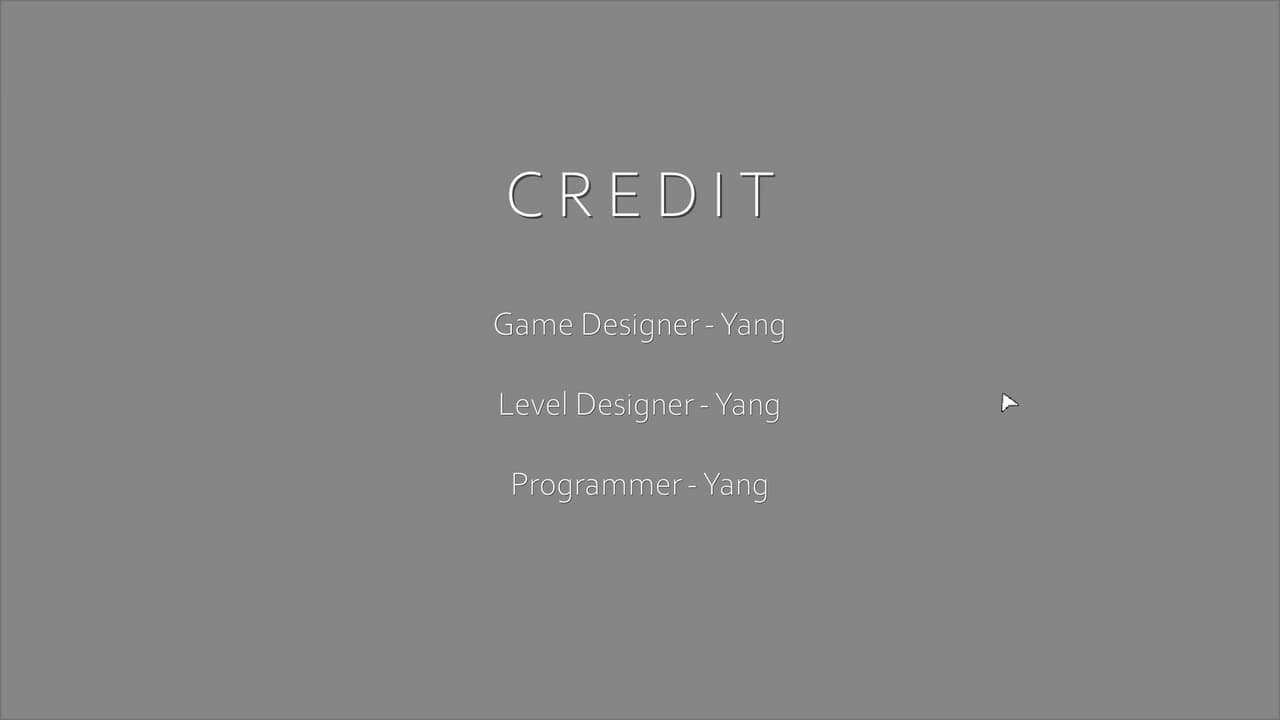 CREDIT

Game Designer - Yang

Level Designer - Yang

Programmer - Yang